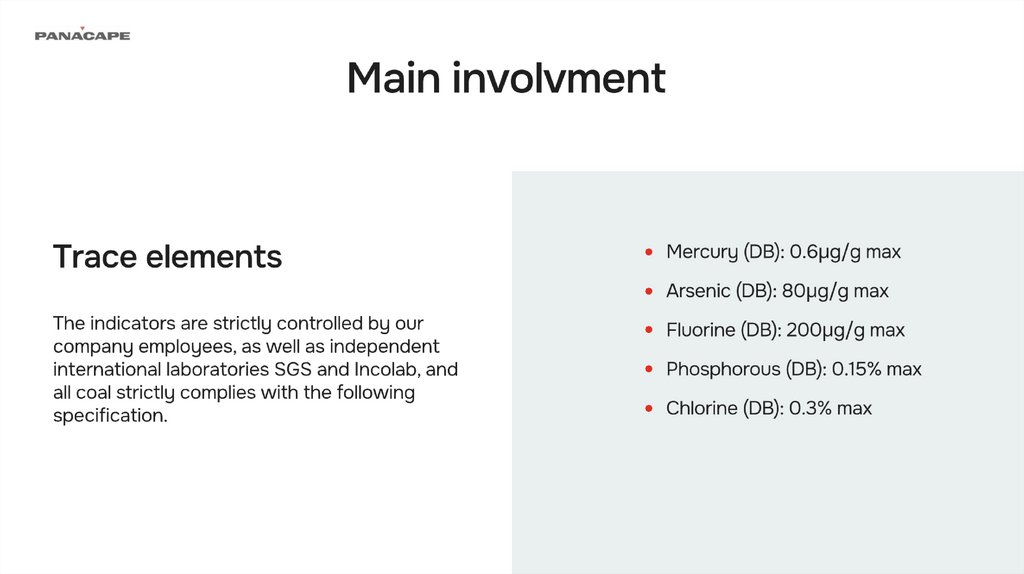 PANACAPE

Main involvment

Trace elements

The indicators are strictly controlled by our company employees, as well as independent international laboratories SGS and Incolab, and all coal strictly complies with the following specification.

- Mercury (DB): 0.6μg/g max
- Arsenic (DB): 80μg/g max
- Fluorine (DB): 200μg/g max
- Phosphorous (DB): 0.15% max
- Chlorine (DB): 0.3% max